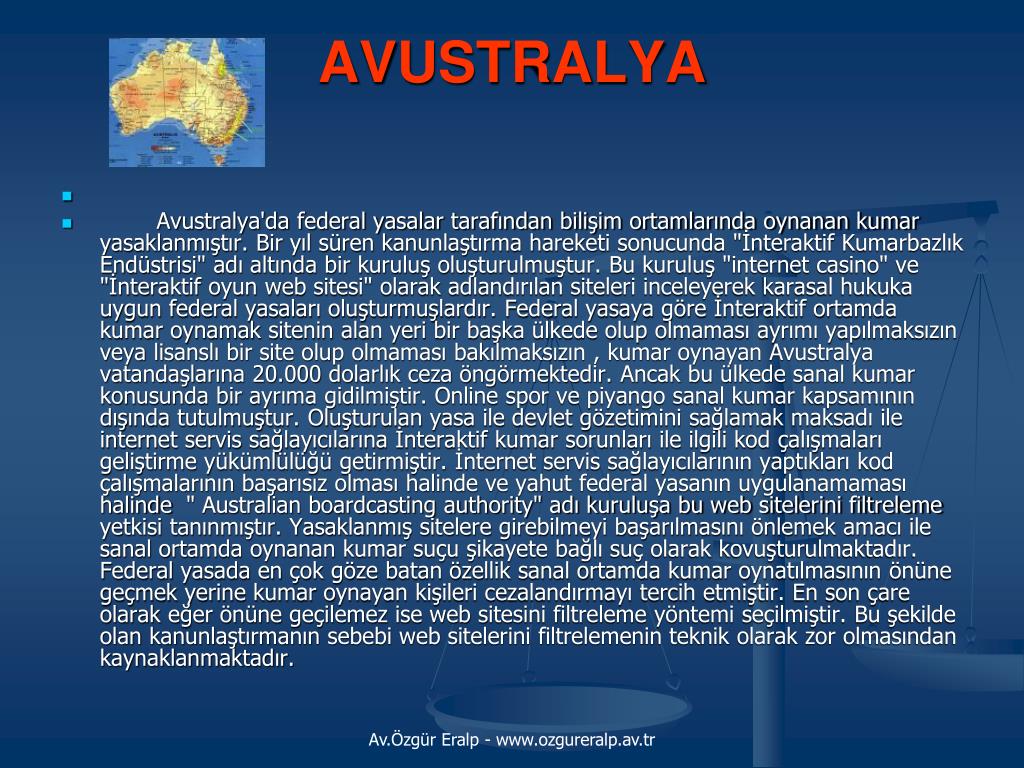 AVUSTRALYA

Avustralya'da federal yasalar tarafından bilişim ortamlarında oynanan kumar yasaklanmıştır. Bir yıl süren kanunlaştırma hareketi sonucunda "İnteraktif Kumarbazlık Endüstrisi" adı altında bir kuruluş oluşturulmuştur. Bu kuruluş "internet casino" ve "İnteraktif oyun web sitesi" olarak adlandırılan siteleri inceleyerek karasal hukuka uygun federal yasaları oluşturmuşlardır. Federal yasaya göre İnteraktif ortamda kumar oynamak sitenin alan yeri bir başka ülkede olup olmaması ayrımı yapılmaksızın veya lisanslı bir site olup olmaması bakılmaksızın , kumar oynayan Avustralya vatandaşlarına 20.000 dolarlık ceza öngörmektedir. Ancak bu ülkede sanal kumar konusunda bir ayrıma gidilmiştir. Online spor ve piyango sanal kumar kapsamının dışında tutulmuştur. Oluşturulan yasa ile devlet gözetimini sağlamak maksadı ile internet servis sağlayıcılarına İnteraktif kumar sorunları ile ilgili kod çalışmaları geliştirme yükümlülüğü getirmiştir. İnternet servis sağlayıcılarının yaptıkları kod çalışmalarının başarısız olması halinde ve yahut federal yasanın uygulanamaması halinde " Australian boardcasting authority" adı kuruluşa bu web sitelerini filtreleme yetkisi tanınmıştır. Yasaklanmış sitelere girebilmeyi başarılmasını önlemek amacı ile sanal ortamda oynanan kumar suçu şikayete bağlı suç olarak kovuşturulmaktadır. Federal yasada en çok göze batan özellik sanal ortamda kumar oynatılmasının önüne geçmek yerine kumar oynayan kişileri cezalandırmayı tercih etmiştir. En son çare olarak eğer önüne geçilemez ise web sitesini filtreleme yöntemi seçilmiştir. Bu şekilde olan kanunlaştırmanın sebebi web sitelerini filtrelemenin teknik olarak zor olmasından kaynaklanmaktadır.

Av.Özgür Eralp - www.ozgureralp.av.tr